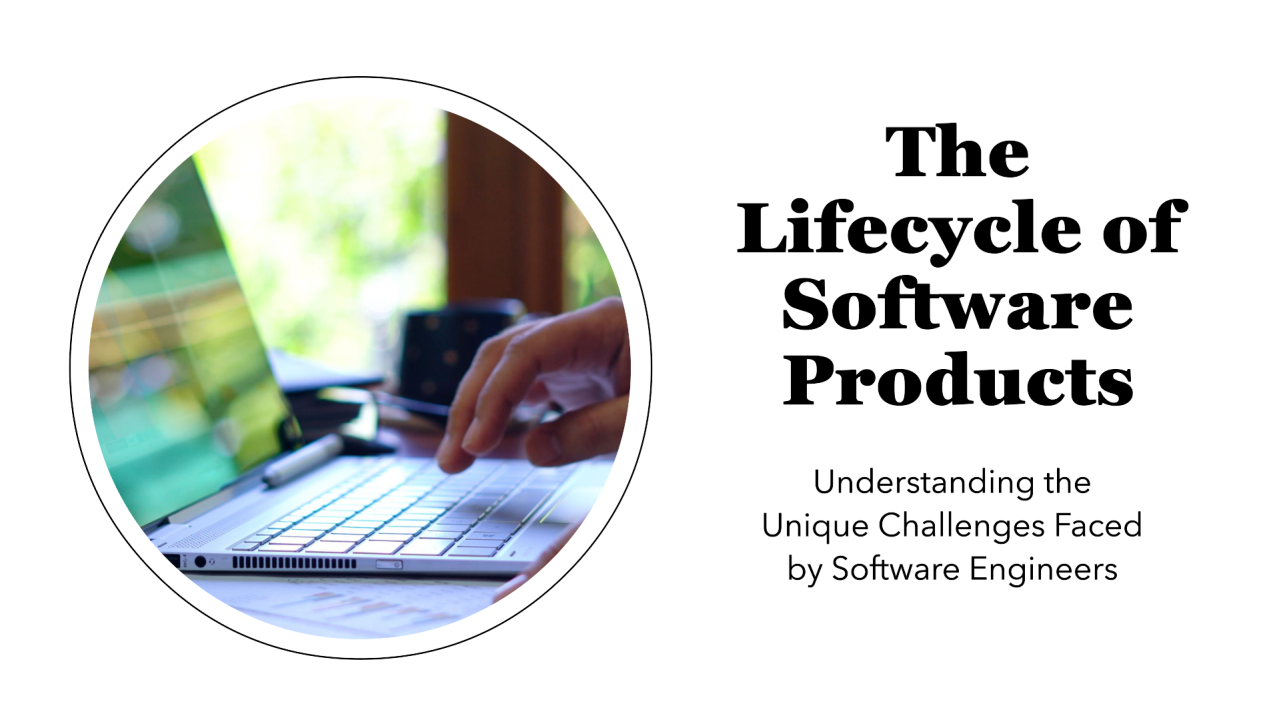 The Lifecycle of Software Products

Understanding the Unique Challenges Faced by Software Engineers